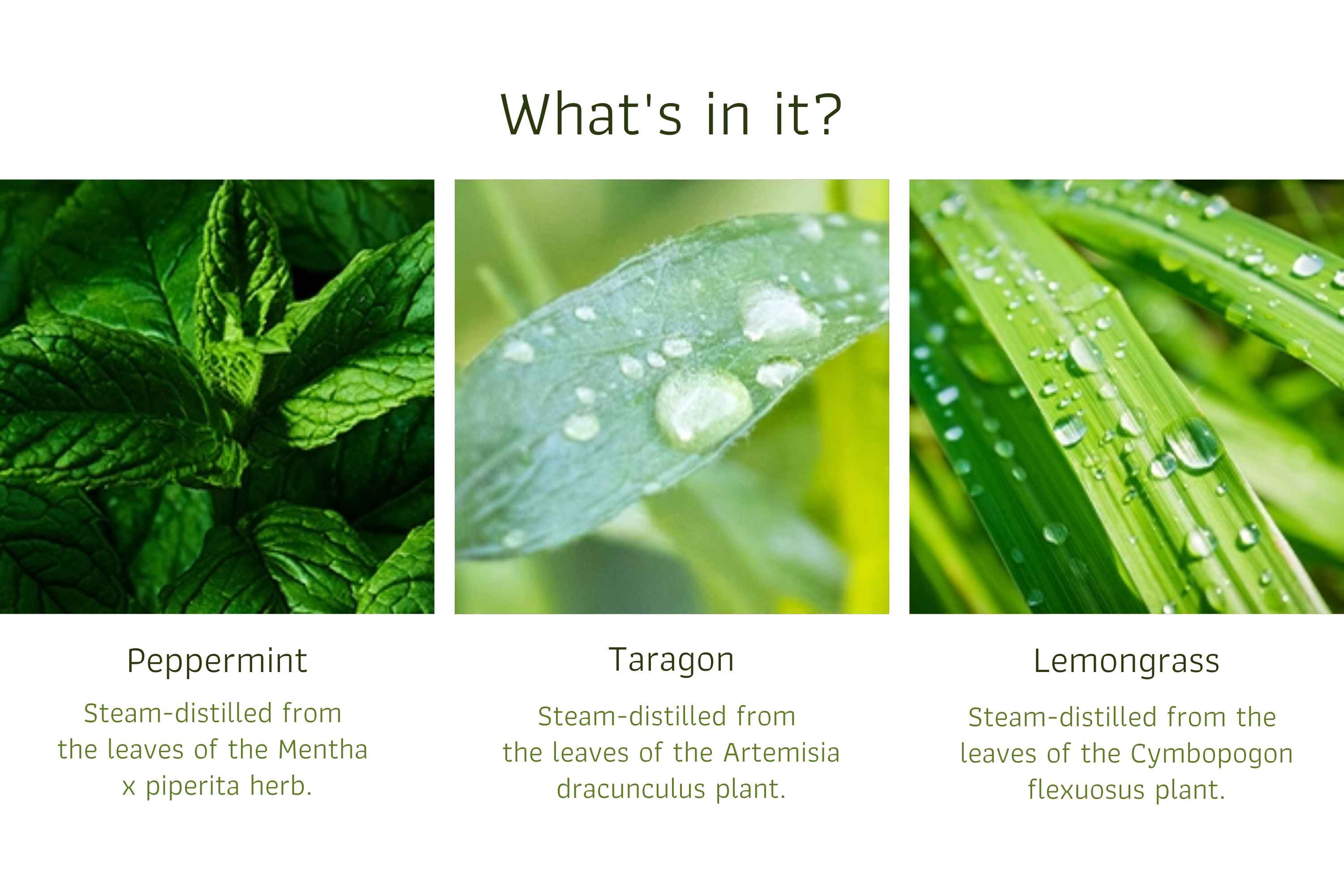 What's in it?

Peppermint

Steam-distilled from the leaves of the Mentha x piperita herb.

Taragon

Steam-distilled from the leaves of the Artemisia dracunculus plant.

Lemongrass

Steam-distilled from the leaves of the Cymbopogon flexuosus plant.